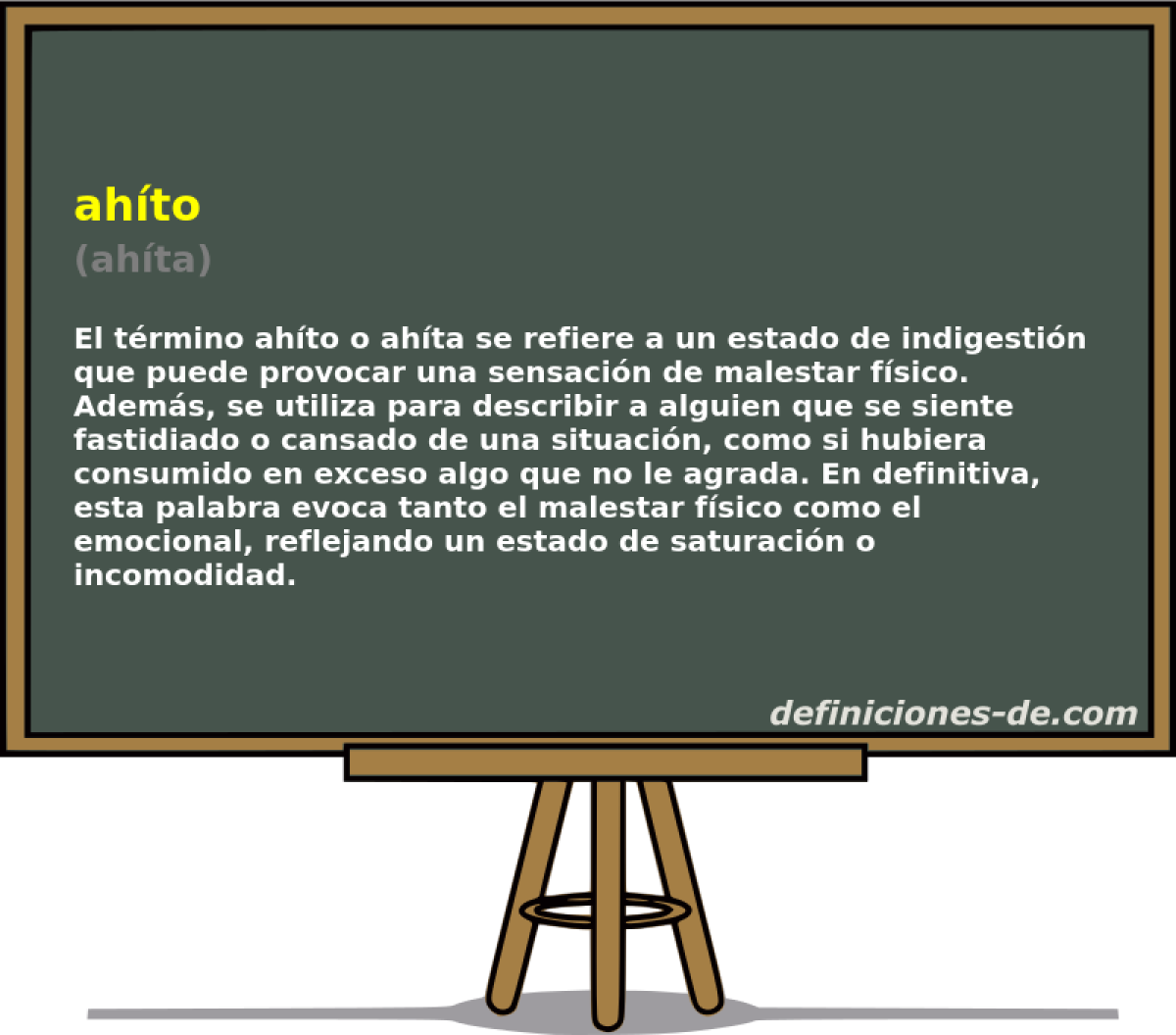 ahíto
(ahíta)

El término ahíto o ahíta se refiere a un estado de indigestión que puede provocar una sensación de malestar físico. Además, se utiliza para describir a alguien que se siente fastidiado o cansado de una situación, como si hubiera consumido en exceso algo que no le agrada. En definitiva, esta palabra evoca tanto el malestar físico como el emocional, reflejando un estado de saturación o incomodidad.

definiciones-de.com